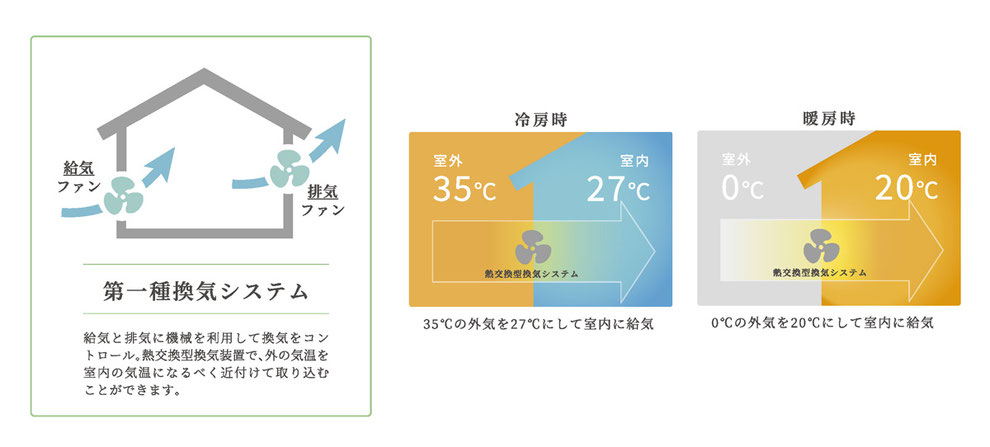 給気
ファン

排気
ファン

第一種換気システム

給気と排気に機械を利用して換気をコントロール。熱交換型換気装置で、外の気温を室内の気温になるべく近付けて取り込むことができます。

冷房時

室外
35℃

室内
27℃

熱交換型換気システム

35℃の外気を27℃にして室内に給気

暖房時

室外
0℃

室内
20℃

熱交換型換気システム

0℃の外気を20℃にして室内に給気